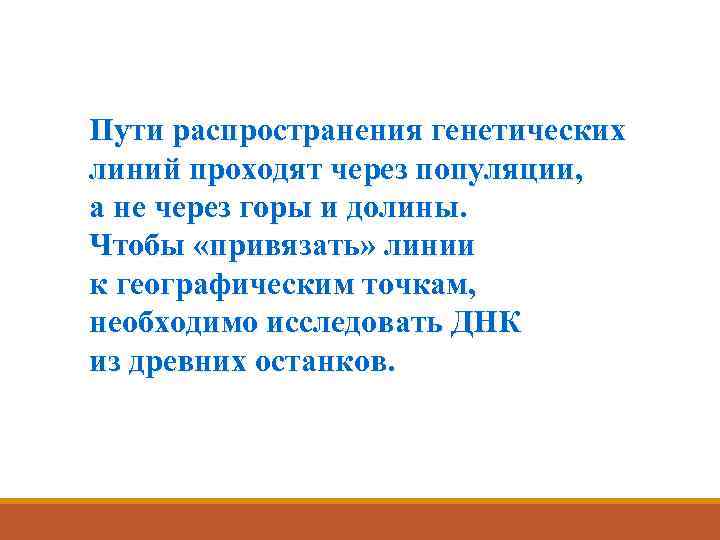 Пути распространения генетических линий проходят через популяции, а не через горы и долины. Чтобы «привязать» линии к географическим точкам, необходимо исследовать ДНК из древних останков.